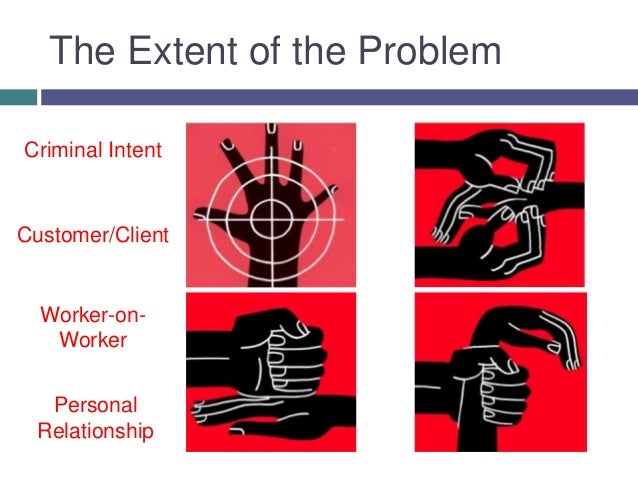 The Extent of the Problem

Criminal Intent

Customer/Client

Worker-on-Worker

Personal Relationship